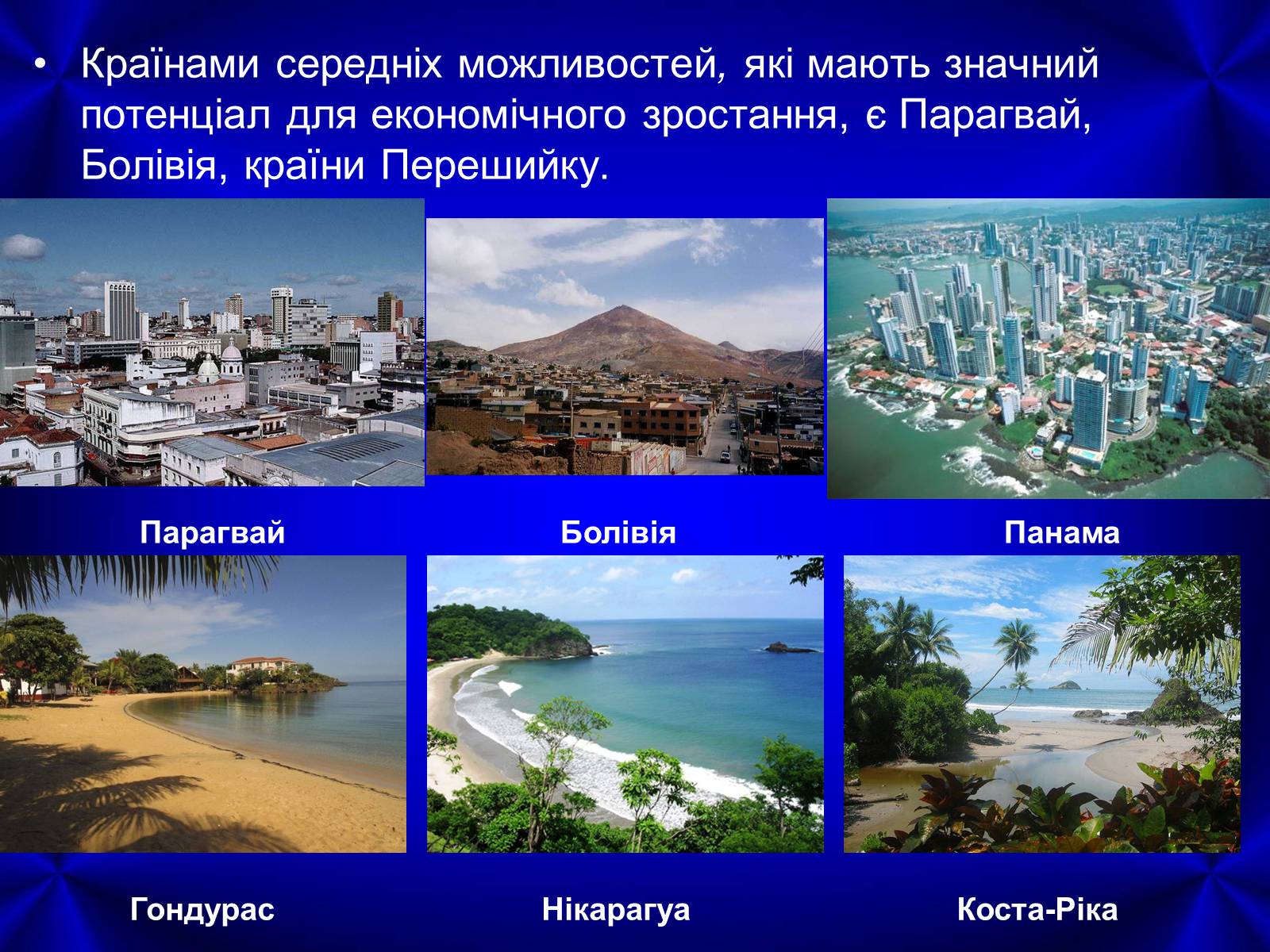 • Країнами середніх можливостей, які мають значний потенціал для економічного зростання, є Парагвай, Болівія, країни Перешийку.

Парагвай

Болівія

Панама

Гондурас

Нікарагуа

Коста-Ріка